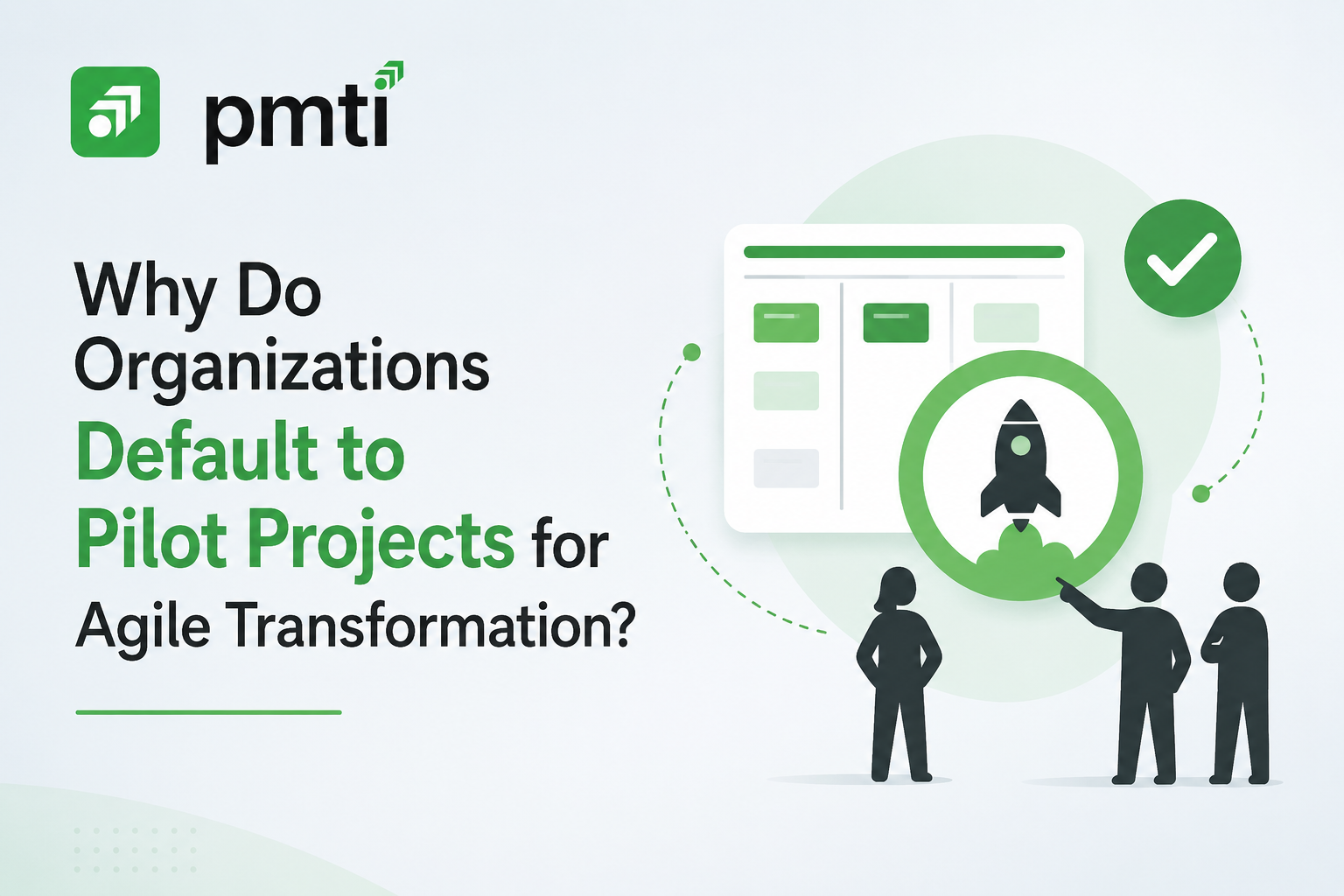 pmti

Why Do Organizations Default to Pilot Projects for Agile Transformation?